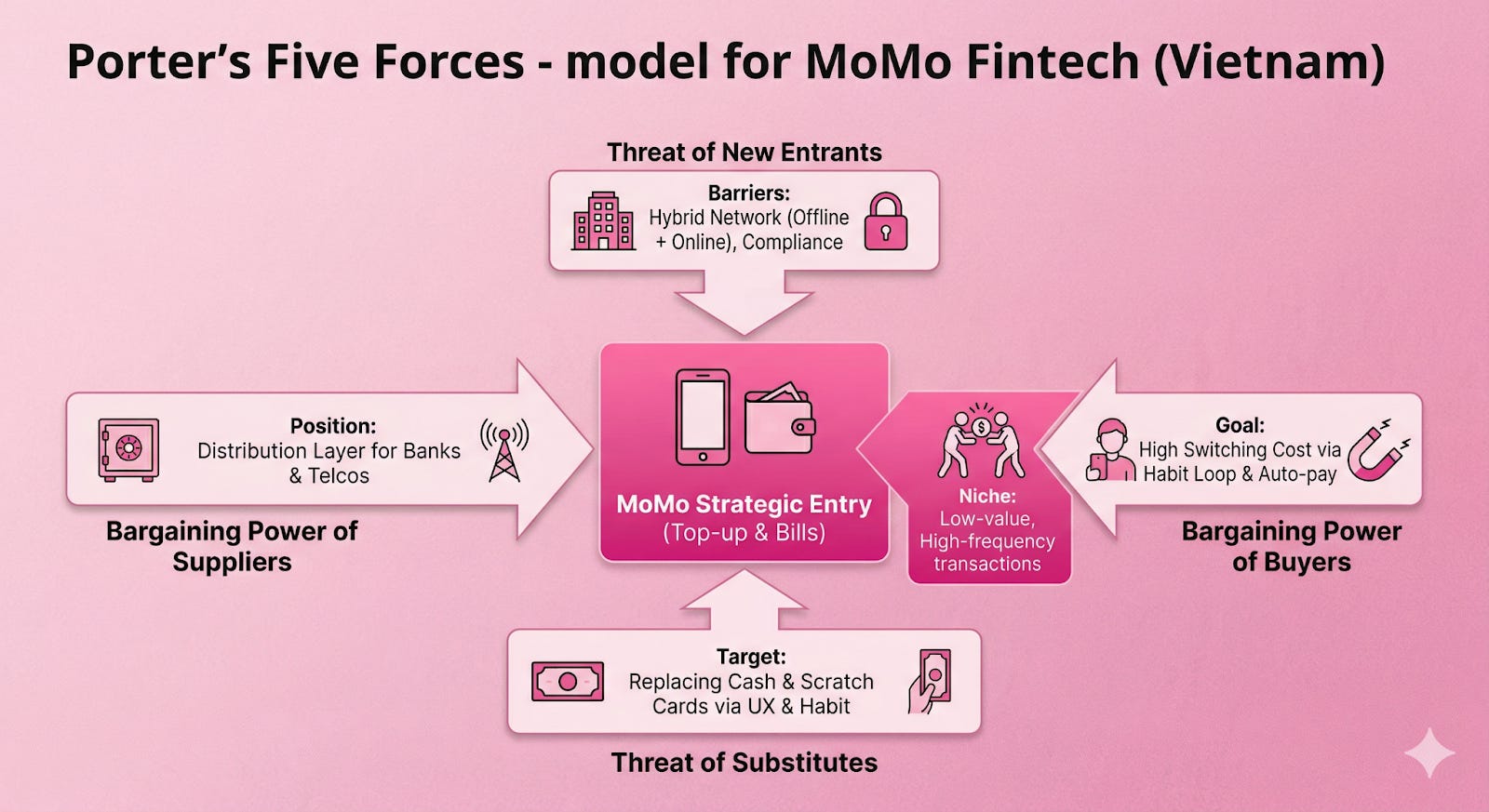 Porter's Five Forces - model for MoMo Fintech (Vietnam)

Threat of New Entrants

Barriers:
Hybrid Network (Offline + Online), Compliance

Position:
Distribution Layer for Banks & Telcos

Bargaining Power of Suppliers

MoMo Strategic Entry
(Top-up & Bills)

Niche:
Low-value, High-frequency transactions

Goal:
High Switching Cost via Habit Loop & Auto-pay

Bargaining Power of Buyers

Target:
Replacing Cash & Scratch Cards via UX & Habit

Threat of Substitutes